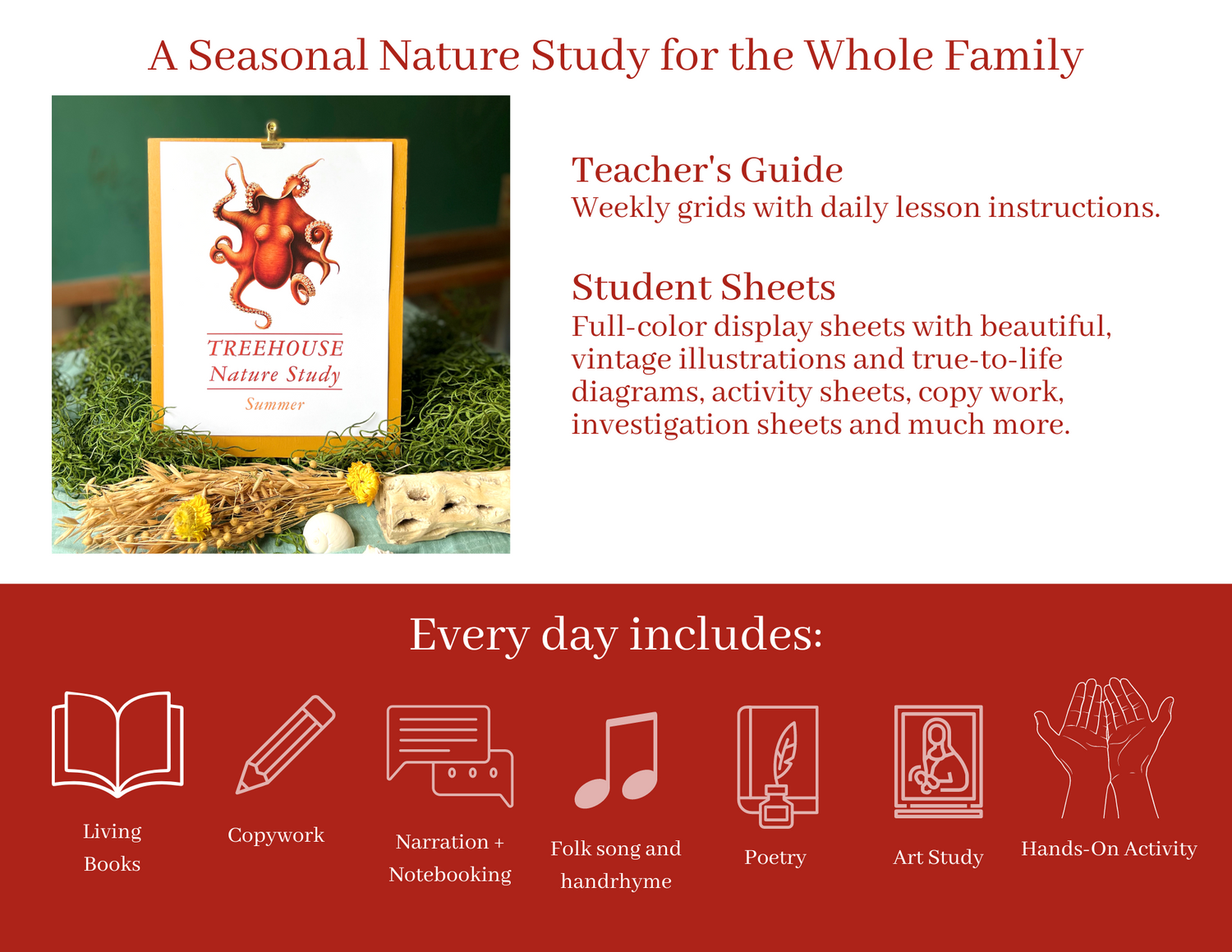 A Seasonal Nature Study for the Whole Family

TREEHOUSE
Nature Study
Summer

Teacher's Guide
Weekly grids with daily lesson instructions.

Student Sheets
Full-color display sheets with beautiful, vintage illustrations and true-to-life diagrams, activity sheets, copy work, investigation sheets and much more.

Every day includes:

Living Books

Copywork

Narration + Notebooking

Folk song and handrhyme

Poetry

Art Study

Hands-On Activity